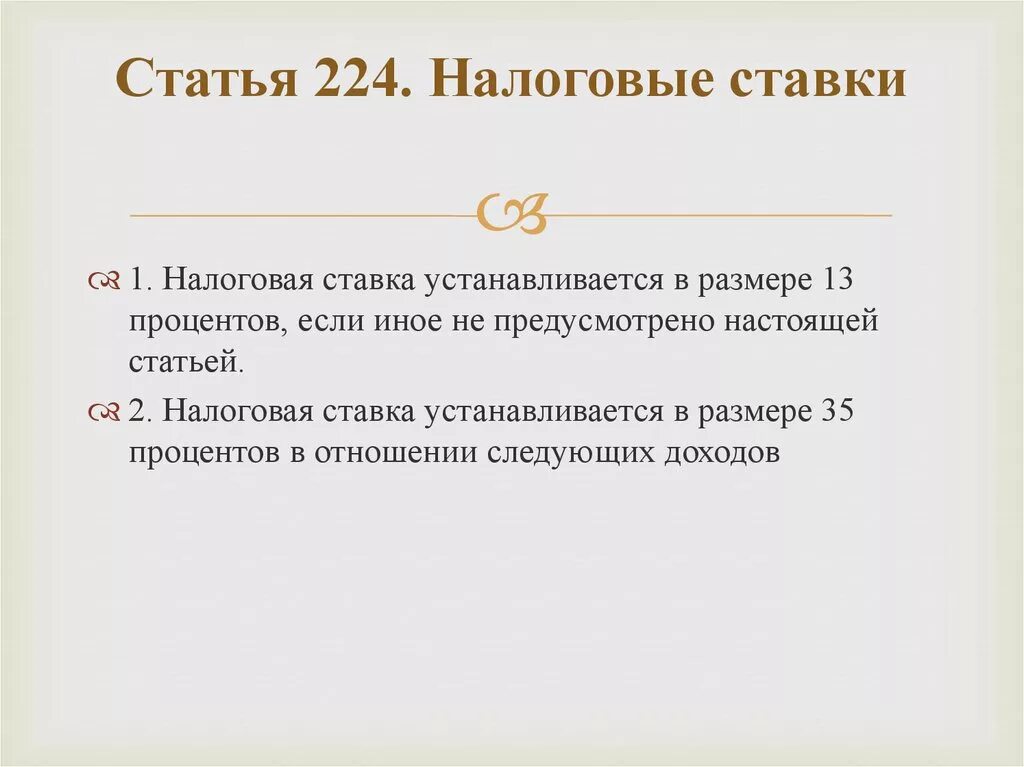 Статья 224. Налоговые ставки

1. Налоговая ставка устанавливается в размере 13 процентов, если иное не предусмотрено настоящей статьей.

2. Налоговая ставка устанавливается в размере 35 процентов в отношении следующих доходов